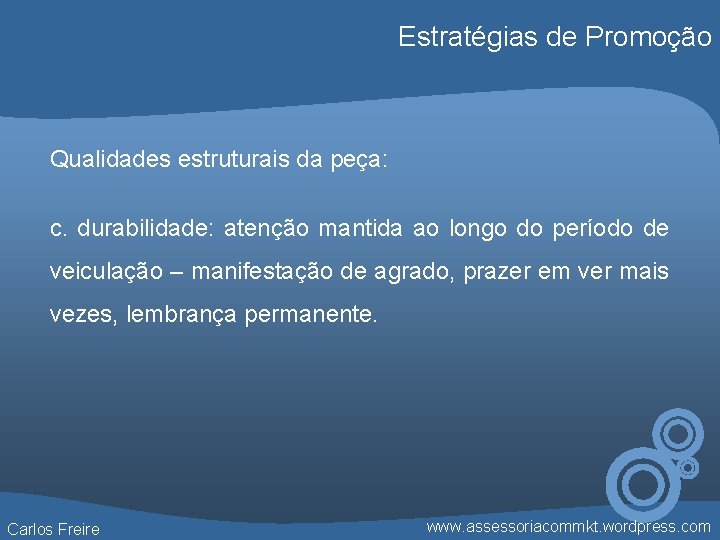 Estratégias de Promoção

Qualidades estruturais da peça:

c. durabilidade: atenção mantida ao longo do período de veiculação – manifestação de agrado, prazer em ver mais vezes, lembrança permanente.

Carlos Freire

www.assessoriacommkt.wordpress.com